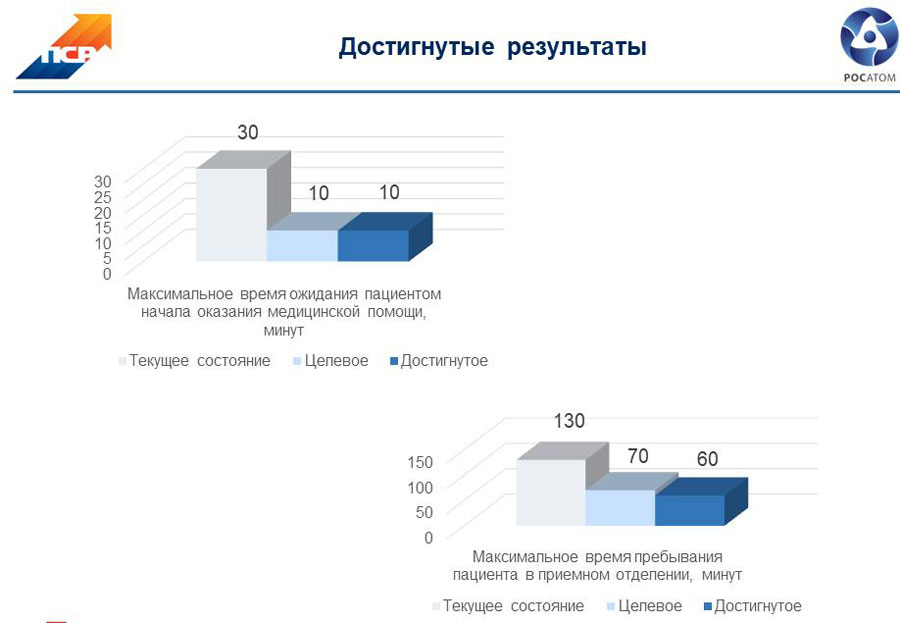 ПСР

Достигнутые результаты

РОСАТОМ

30
10
10
30
25
20
15
10
5
0
Максимальное время ожидания пациентом начала оказания медицинской помощи, минут

Текущее состояние Целевое Достигнутое

130
70
60
150
100
50
0
Максимальное время пребывания пациента в приемном отделении, минут

Текущее состояние Целевое Достигнутое